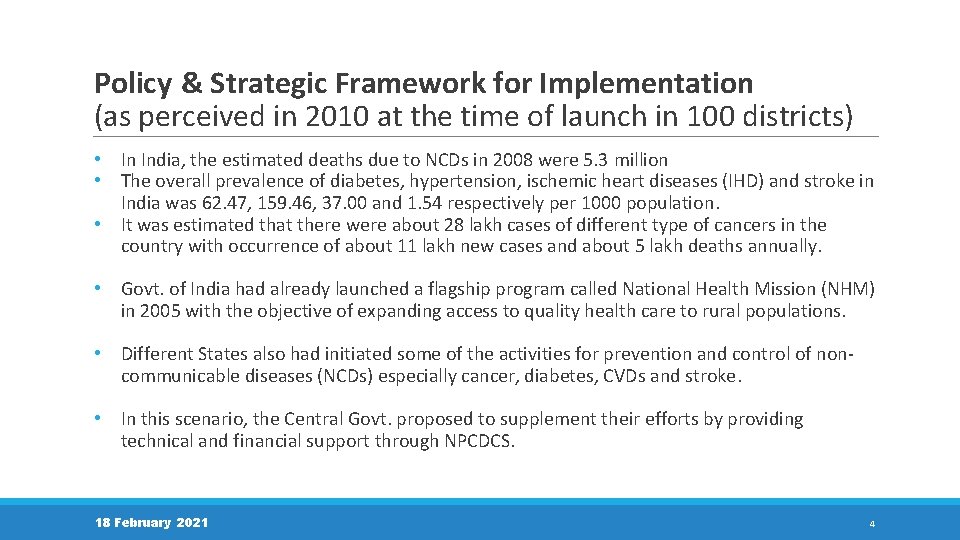 Policy & Strategic Framework for Implementation
(as perceived in 2010 at the time of launch in 100 districts)

• In India, the estimated deaths due to NCDs in 2008 were 5.3 million
• The overall prevalence of diabetes, hypertension, ischemic heart diseases (IHD) and stroke in India was 62.47, 159.46, 37.00 and 1.54 respectively per 1000 population.
• It was estimated that there were about 28 lakh cases of different type of cancers in the country with occurrence of about 11 lakh new cases and about 5 lakh deaths annually.

• Govt. of India had already launched a flagship program called National Health Mission (NHM) in 2005 with the objective of expanding access to quality health care to rural populations.

• Different States also had initiated some of the activities for prevention and control of non-communicable diseases (NCDs) especially cancer, diabetes, CVDs and stroke.

• In this scenario, the Central Govt. proposed to supplement their efforts by providing technical and financial support through NPCDCS.

18 February 2021

4